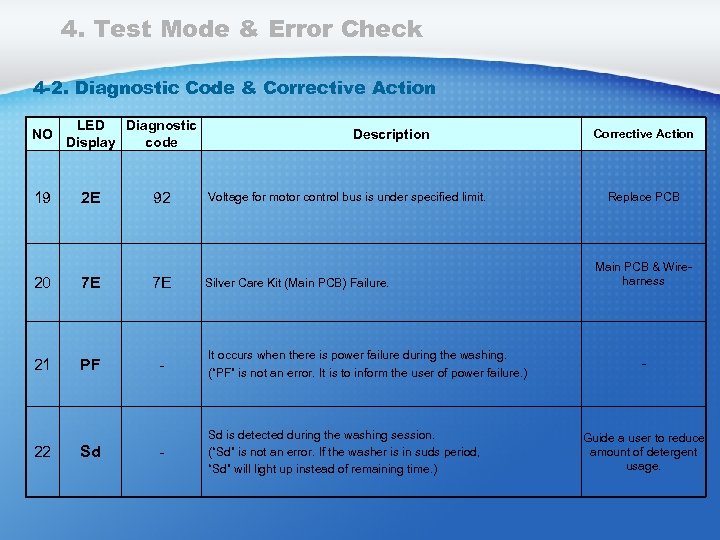 4. Test Mode & Error Check

4-2. Diagnostic Code & Corrective Action

| NO | LED Display | Diagnostic code | Description | Corrective Action |
|---|---|---|---|---|
| 19 | 2E | 92 | Voltage for motor control bus is under specified limit. | Replace PCB |
| 20 | 7E | 7E | Silver Care Kit (Main PCB) Failure. | Main PCB & Wire-harness |
| 21 | PF | - | It occurs when there is power failure during the washing. ("PF" is not an error. It is to inform the user of power failure.) | - |
| 22 | Sd | - | Sd is detected during the washing session. ("Sd" is not an error. If the washer is in suds period, "Sd" will light up instead of remaining time.) | Guide a user to reduce amount of detergent usage. |